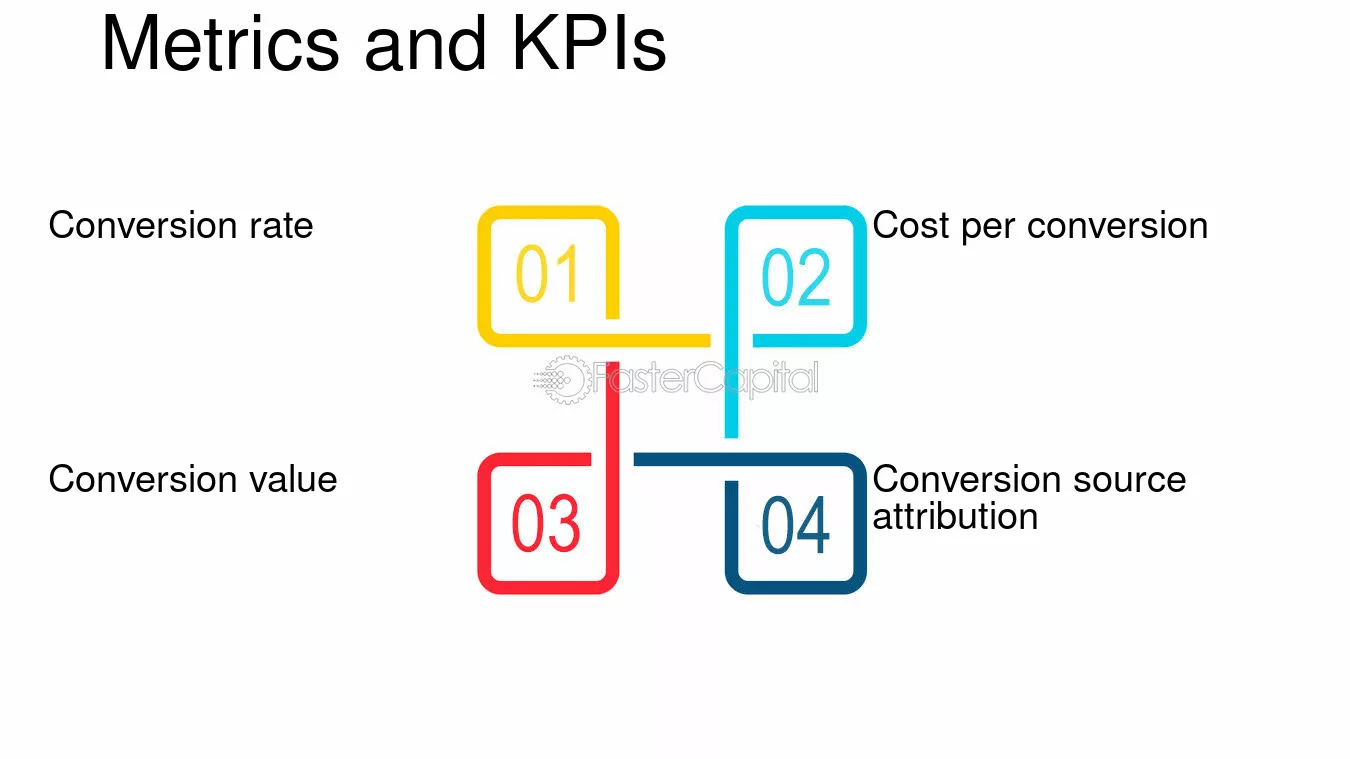 Metrics and KPIs

Conversion rate

01

02

Cost per conversion

Conversion value

03

04

Conversion source attribution

FasterCapital